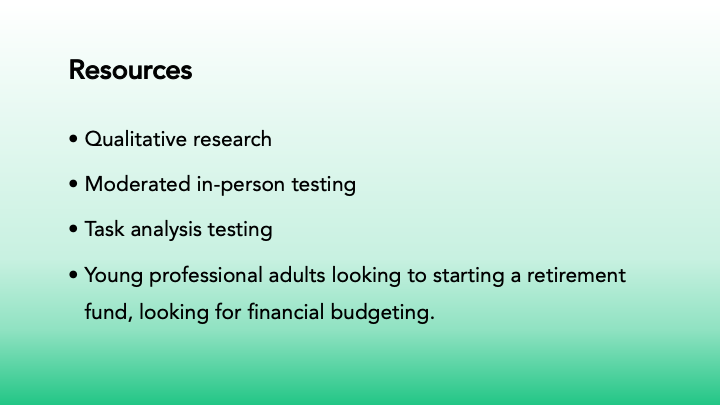 Resources

• Qualitative research

• Moderated in-person testing

• Task analysis testing

• Young professional adults looking to starting a retirement fund, looking for financial budgeting.